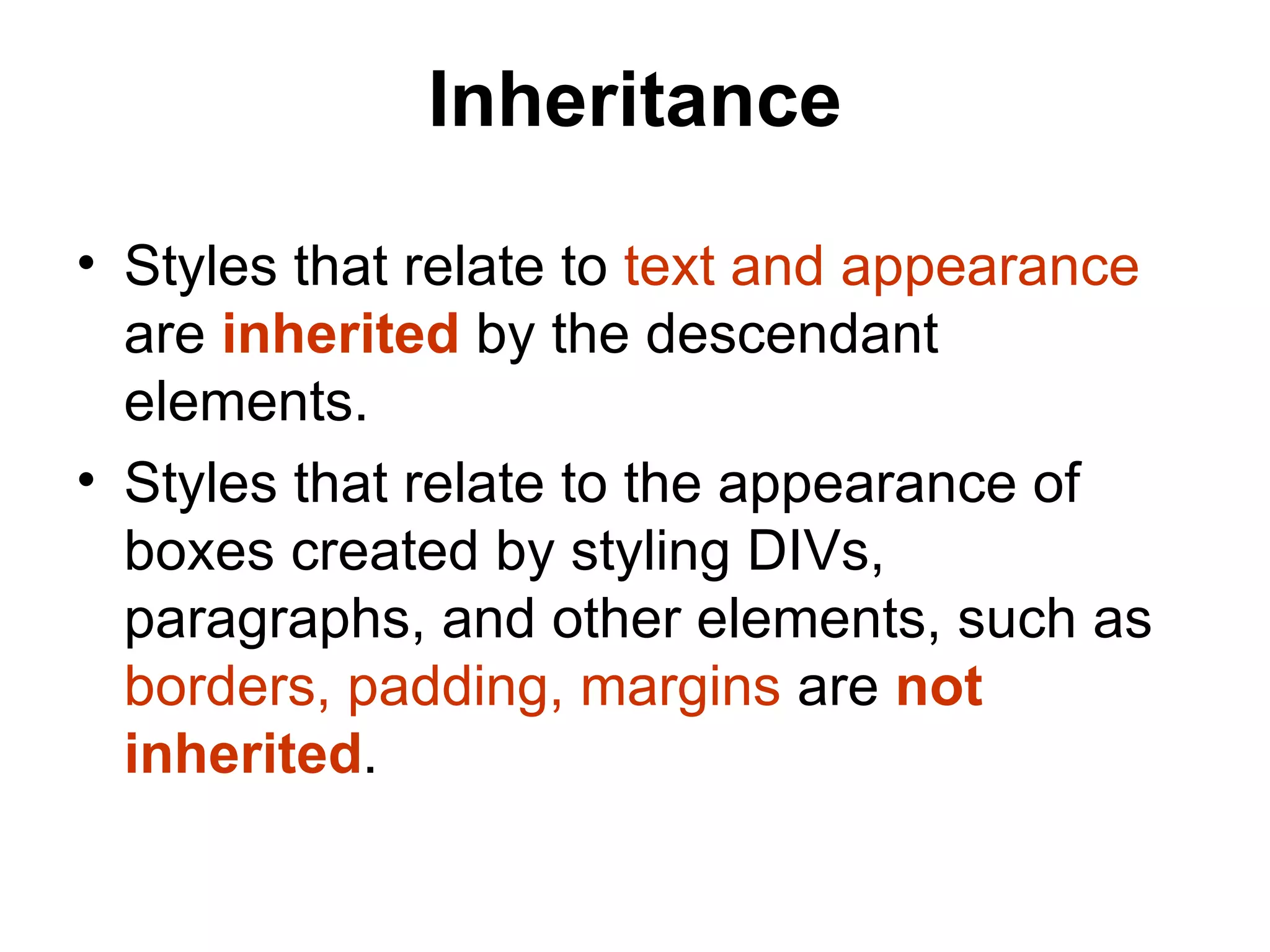 Inheritance

• Styles that relate to text and appearance are inherited by the descendant elements.
• Styles that relate to the appearance of boxes created by styling DIVs, paragraphs, and other elements, such as borders, padding, margins are not inherited.